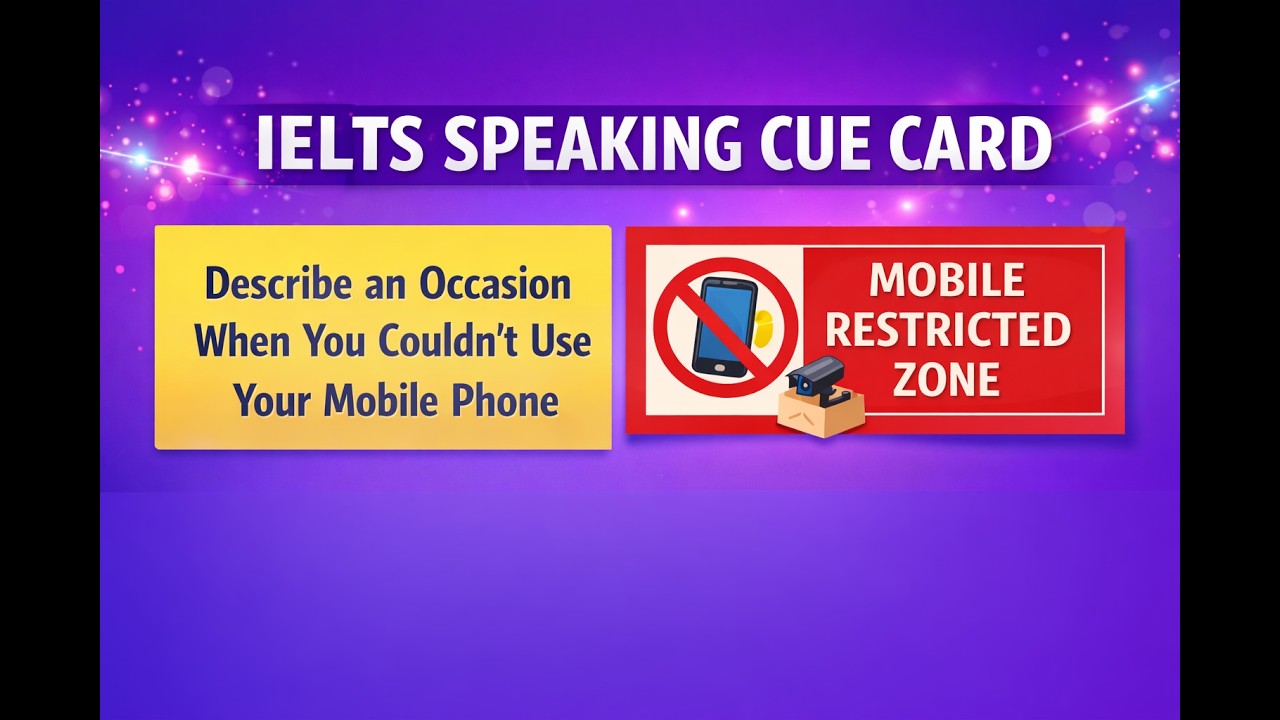 IELTS SPEAKING CUE CARD

Describe an Occasion When You Couldn't Use Your Mobile Phone

MOBILE RESTRICTED ZONE